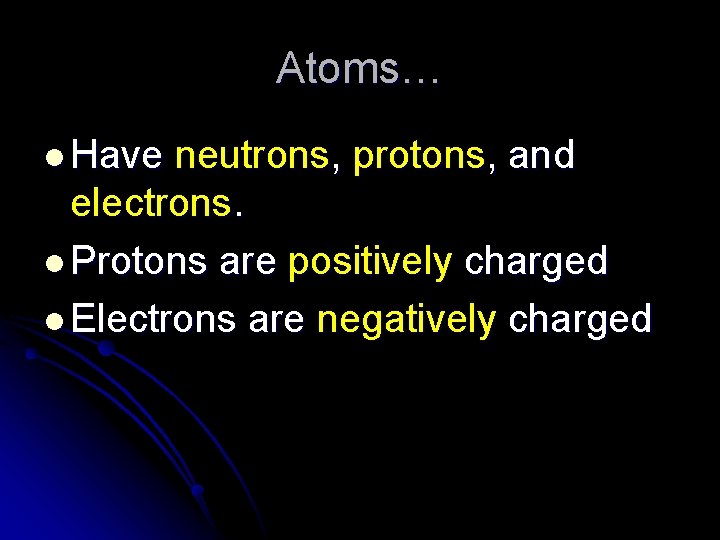 Atoms…

- Have neutrons, protons, and electrons.
- Protons are positively charged
- Electrons are negatively charged